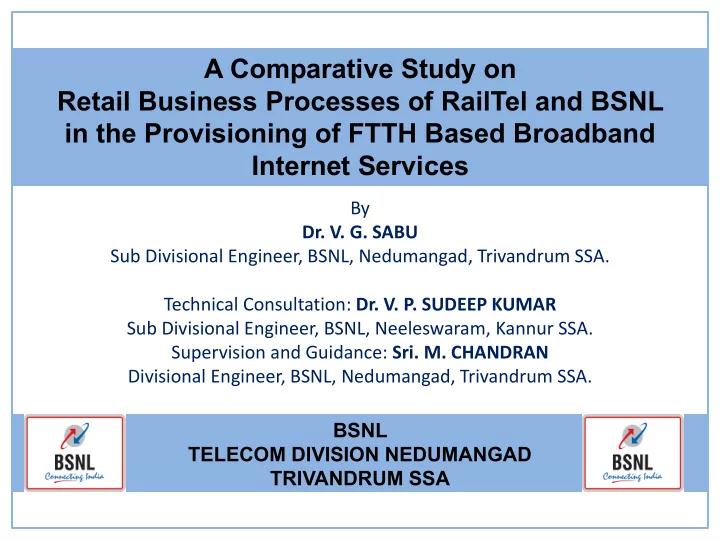 A Comparative Study on Retail Business Processes of RailTel and BSNL in the Provisioning of FTTH Based Broadband Internet Services

By
Dr. V. G. SABU
Sub Divisional Engineer, BSNL, Nedumangad, Trivandrum SSA.

Technical Consultation: Dr. V. P. SUDEEP KUMAR
Sub Divisional Engineer, BSNL, Neeleswaram, Kannur SSA.
Supervision and Guidance: Sri. M. CHANDRAN
Divisional Engineer, BSNL, Nedumangad, Trivandrum SSA.

BSNL Connecting India

BSNL
TELECOM DIVISION NEDUMANGAD
TRIVANDRUM SSA

BSNL Connecting India